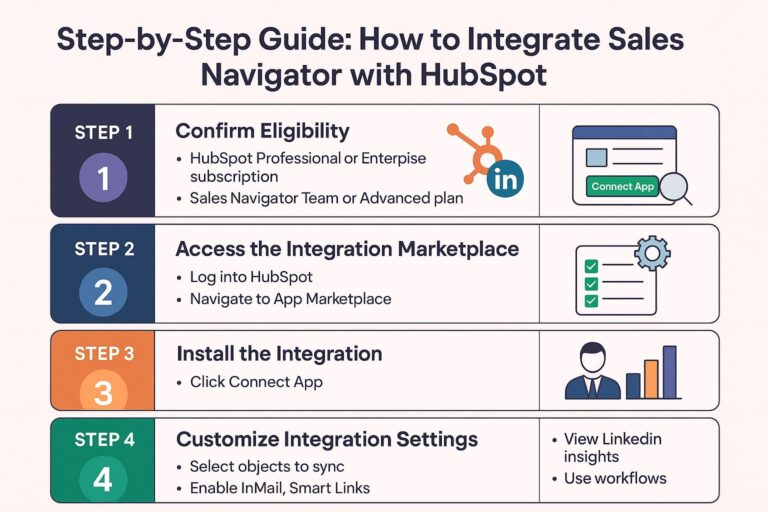 Step-by-Step Guide: How to Integrate Sales Navigator with HubSpot

STEP 1
1
Confirm Eligibility
• HubSpot Professional or Enterpise subscription
• Sales Navigator Team or Advanced plan
in
Connect App

STEP 2
2
Access the Integration Marketplace
• Log into HubSpot
• Navigate to App Marketplace

STEP 3
3
Install the Integration
• Click Connect App

STEP 4
4
Customize Integration Settings
• Select objects to sync
• Enable InMail, Smart Links
• View Linkedin insights
• Use workflows